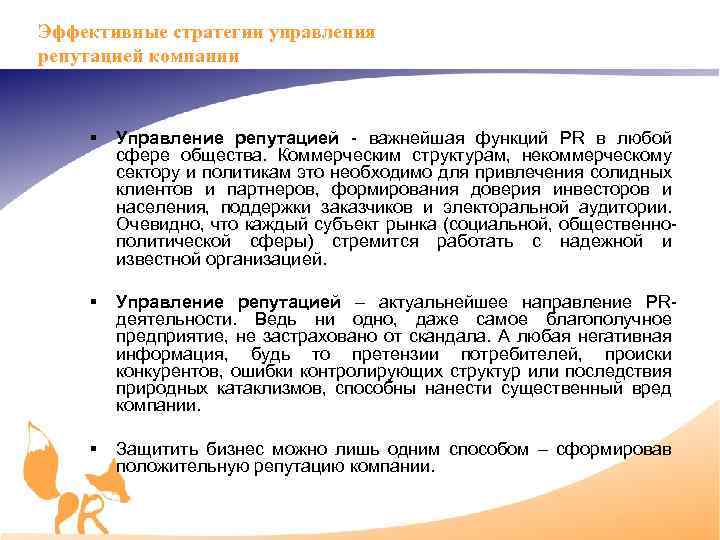 Эффективные стратегии управления репутацией компании

▪ Управление репутацией - важнейшая функций PR в любой сфере общества. Коммерческим структурам, некоммерческому сектору и политикам это необходимо для привлечения солидных клиентов и партнеров, формирования доверия инвесторов и населения, поддержки заказчиков и электоральной аудитории. Очевидно, что каждый субъект рынка (социальной, общественно-политической сферы) стремится работать с надежной и известной организацией.

▪ Управление репутацией – актуальнейшее направление PR-деятельности. Ведь ни одно, даже самое благополучное предприятие, не застраховано от скандала. А любая негативная информация, будь то претензии потребителей, происки конкурентов, ошибки контролирующих структур или последствия природных катаклизмов, способны нанести существенный вред компании.

▪ Защитить бизнес можно лишь одним способом – сформировав положительную репутацию компании.

PR